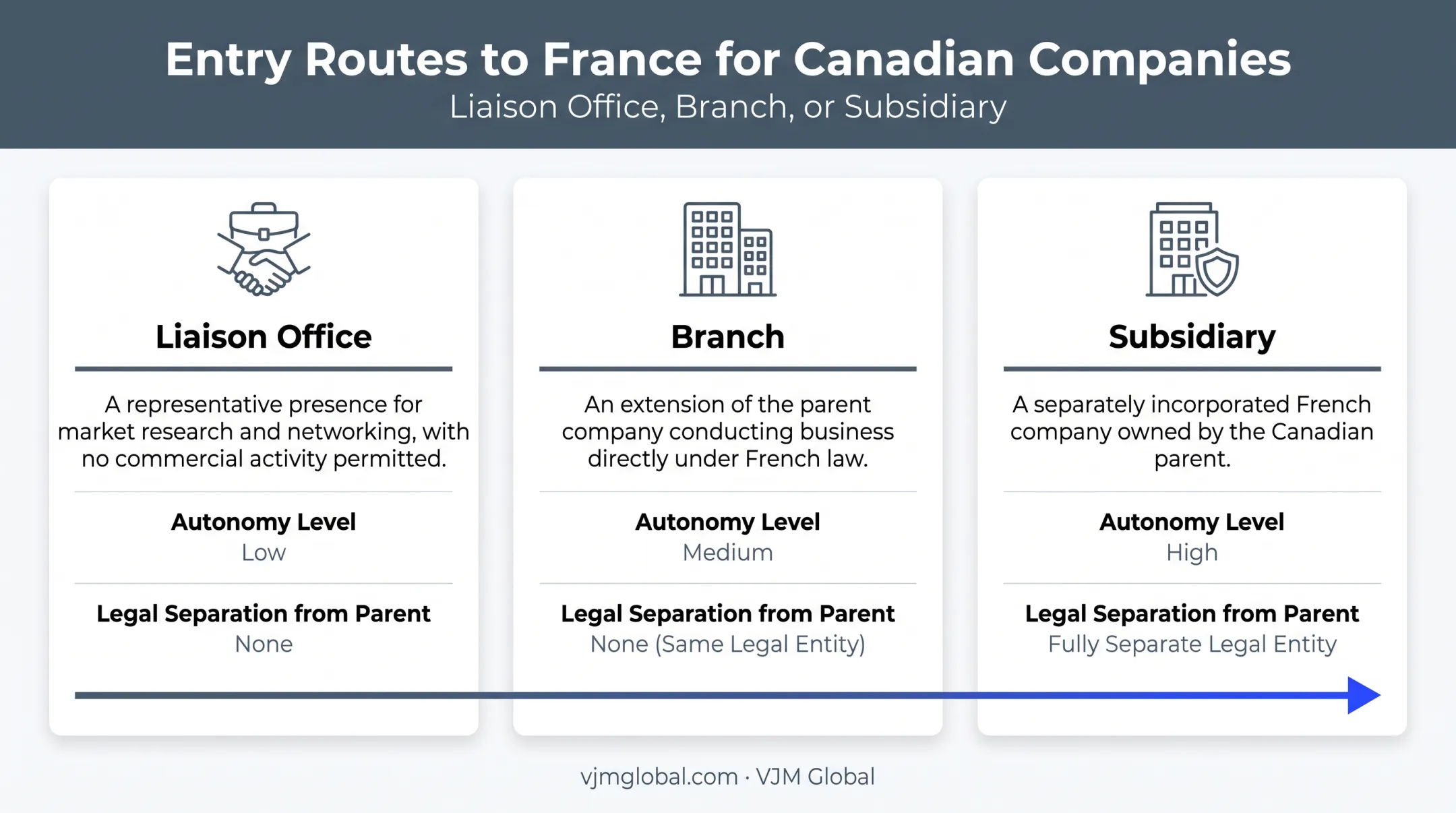 Entry Routes to France for Canadian Companies
Liaison Office, Branch, or Subsidiary

Liaison Office

A representative presence for market research and networking, with no commercial activity permitted.

Autonomy Level
Low

Legal Separation from Parent
None

Branch

An extension of the parent company conducting business directly under French law.

Autonomy Level
Medium

Legal Separation from Parent
None (Same Legal Entity)

Subsidiary

A separately incorporated French company owned by the Canadian parent.

Autonomy Level
High

Legal Separation from Parent
Fully Separate Legal Entity

vjmglobal.com · VJM Global